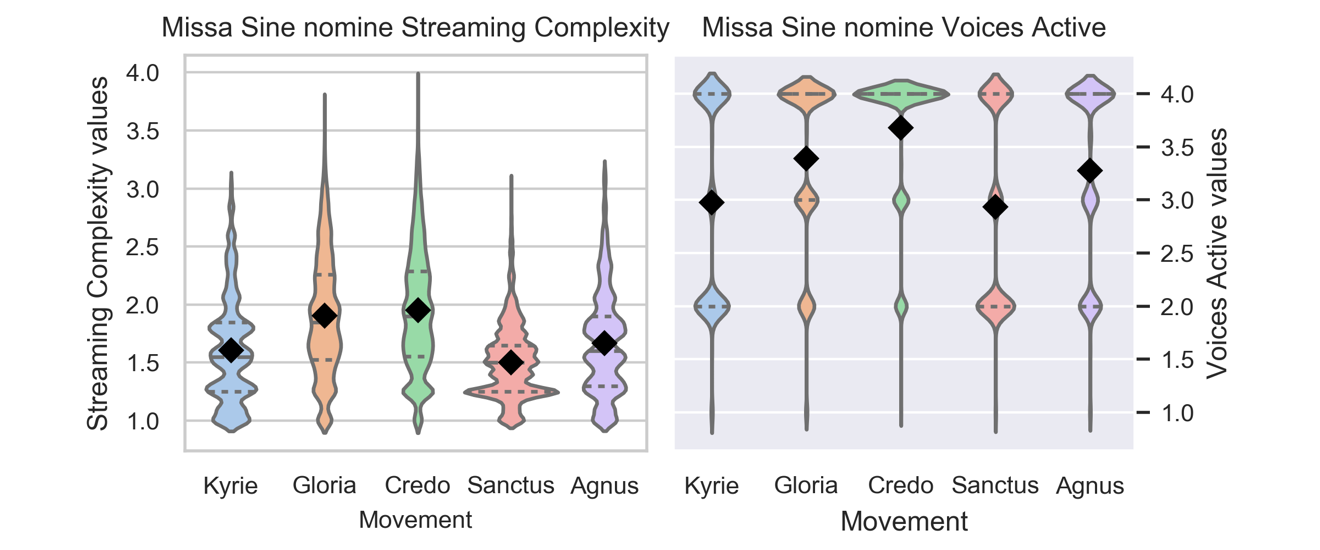 Missa Sine nomine Streaming Complexity

Streaming Complexity values

4.0
3.5
3.0
2.5
2.0
1.5
1.0

Kyrie Gloria Credo Sanctus Agnus

Movement

Missa Sine nomine Voices Active

Voices Active values

4.0
3.5
3.0
2.5
2.0
1.5
1.0

Kyrie Gloria Credo Sanctus Agnus

Movement